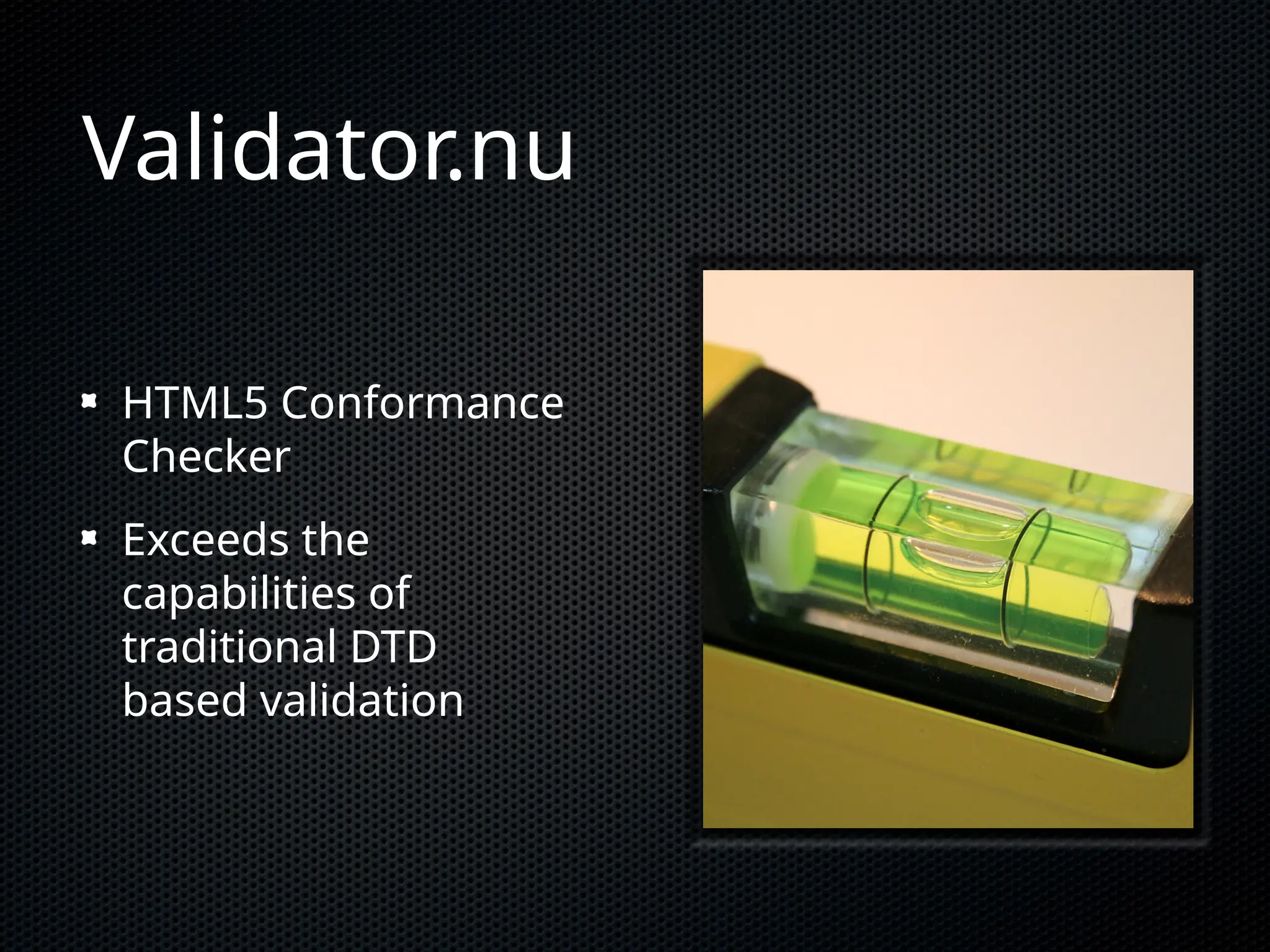 Validator.nu

HTML5 Conformance Checker

Exceeds the capabilities of traditional DTD based validation